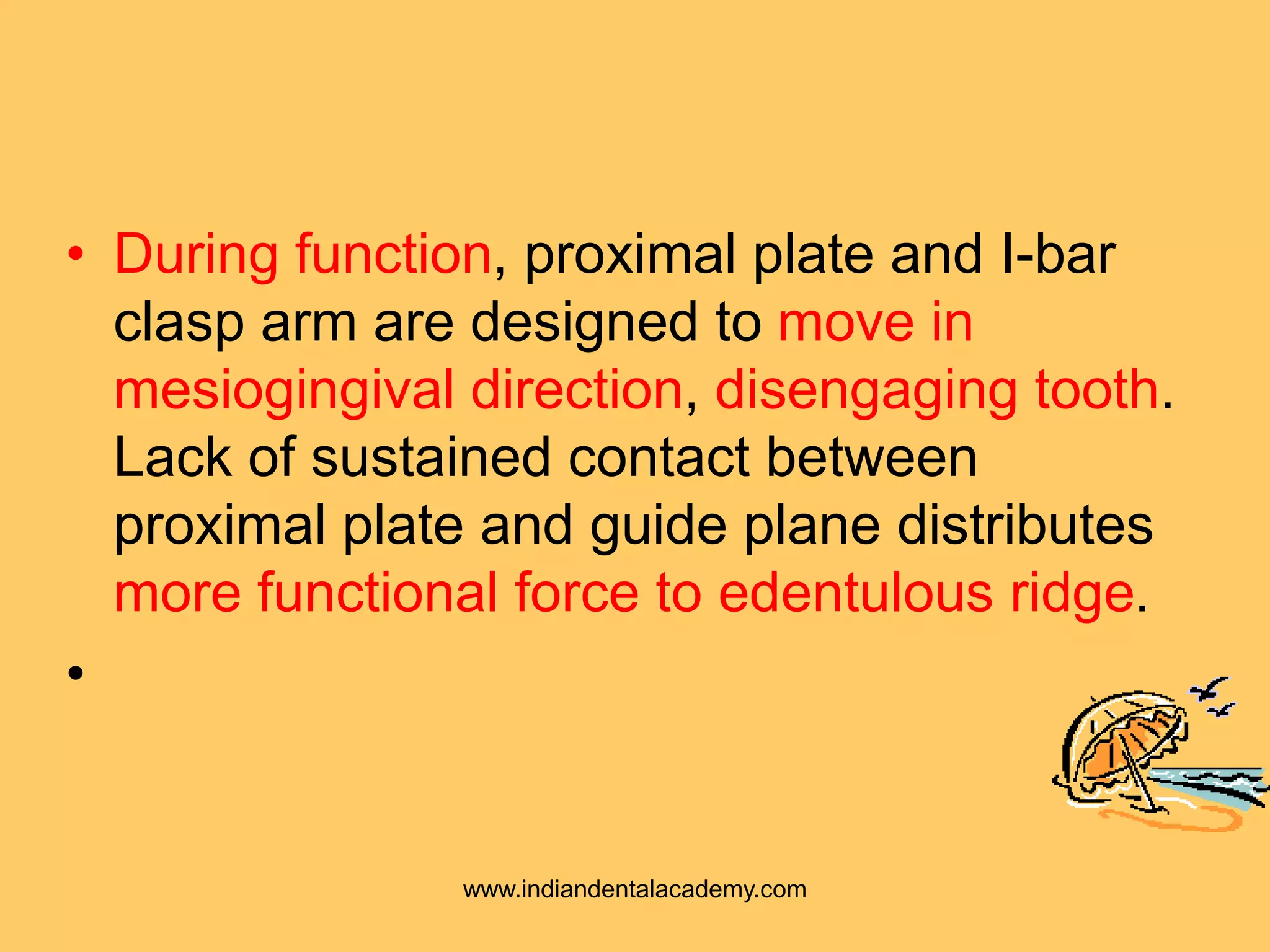 • During function, proximal plate and I-bar clasp arm are designed to move in mesiogingival direction, disengaging tooth. Lack of sustained contact between proximal plate and guide plane distributes more functional force to edentulous ridge.

•

www.indiandentalacademy.com